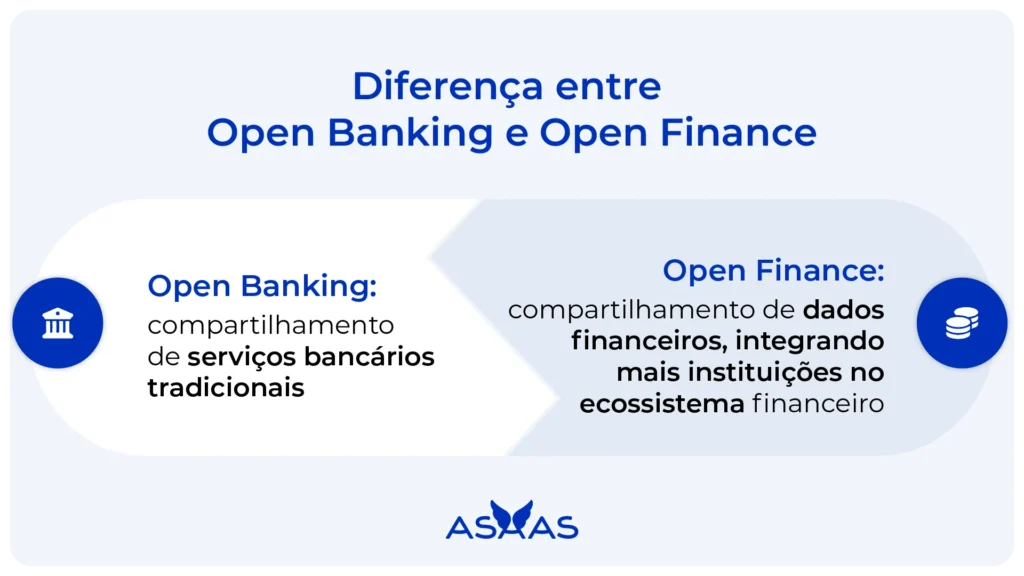 Diferença entre
Open Banking e Open Finance

Open Banking:
compartilhamento de serviços bancários tradicionais

Open Finance:
compartilhamento de dados financeiros, integrando mais instituições no ecossistema financeiro

ASAAS